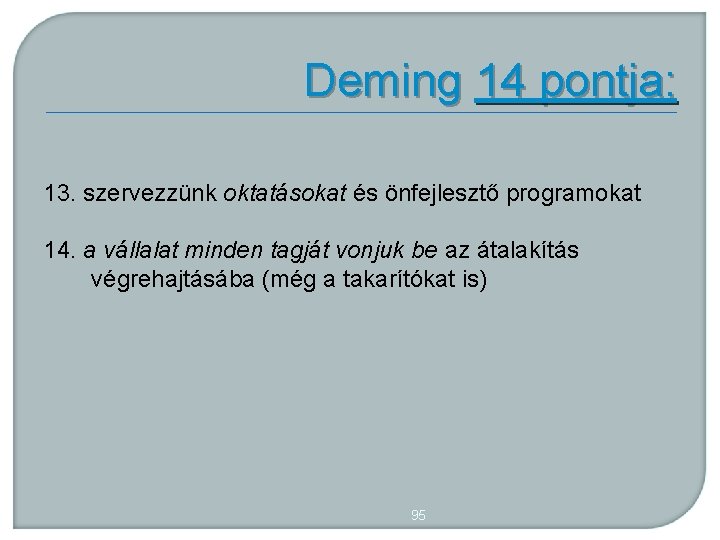 Deming 14 pontja:

13. szervezzünk oktatásokat és önfejlesztő programokat

14. a vállalat minden tagját vonjuk be az átalakítás végrehajtásába (még a takarítókat is)

95